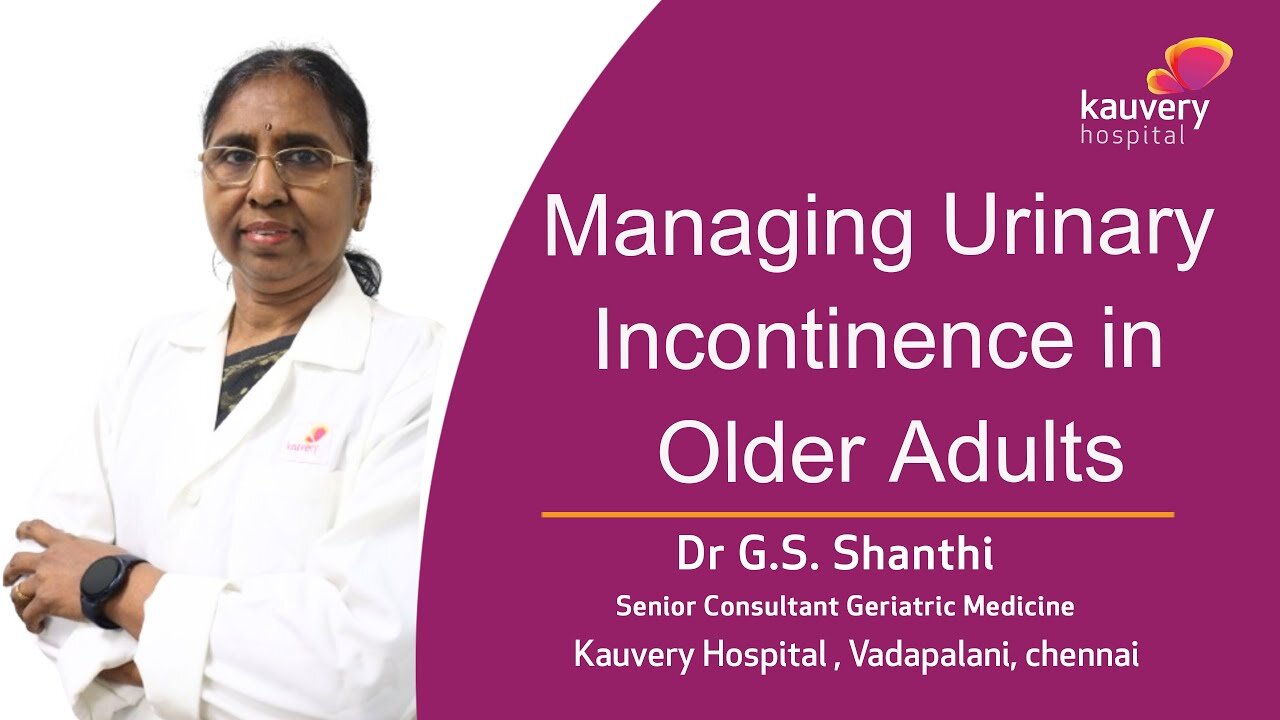 kauvery hospital

Managing Urinary Incontinence in Older Adults

Dr G.S. Shanthi

Senior Consultant Geriatric Medicine

Kauvery Hospital , Vadapalani, chennai

kauvery